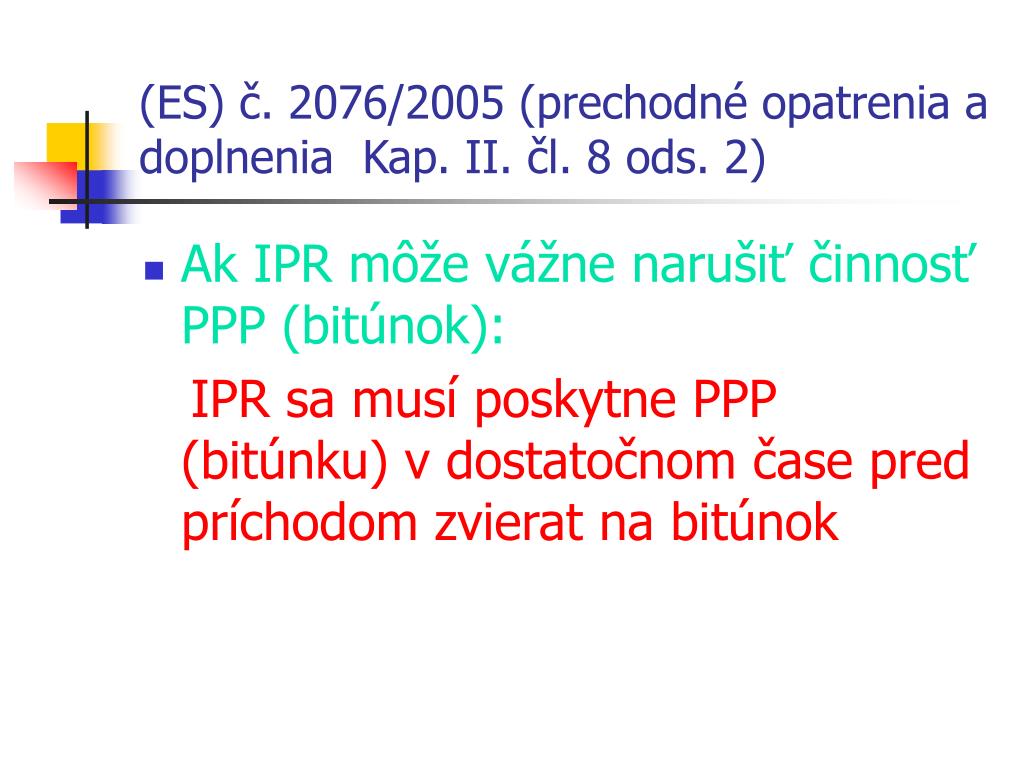 (ES) č. 2076/2005 (prechodné opatrenia a doplnenia Kap. II. čl. 8 ods. 2)

Ak IPR môže vážne narušiť činnosť PPP (bitúnok):

IPR sa musí poskytne PPP (bitúnku) v dostatočnom čase pred príchodom zvierat na bitúnok